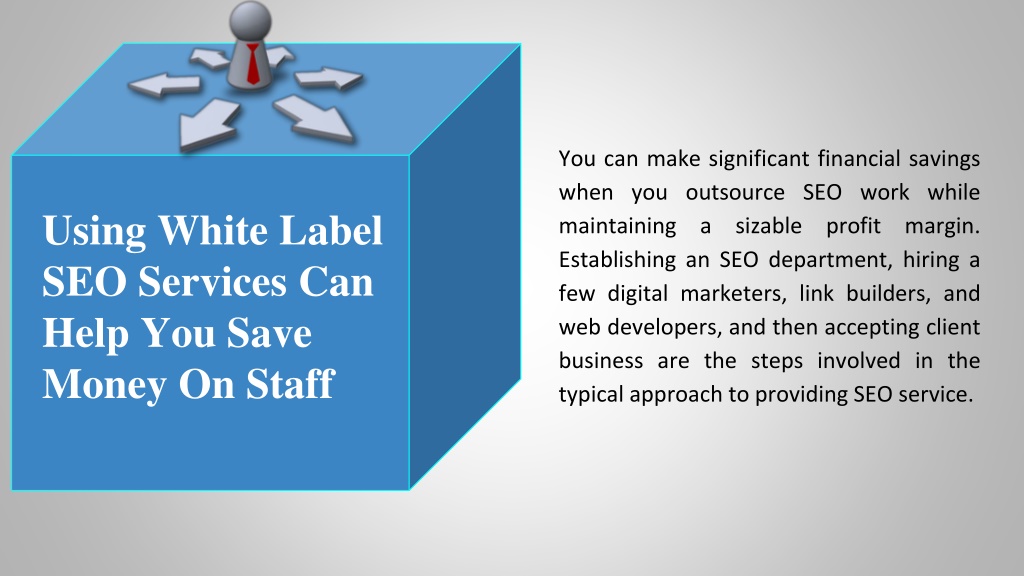 Using White Label SEO Services Can Help You Save Money On Staff

You can make significant financial savings when you outsource SEO work while maintaining a sizable profit margin. Establishing an SEO department, hiring a few digital marketers, link builders, and web developers, and then accepting client business are the steps involved in the typical approach to providing SEO service.